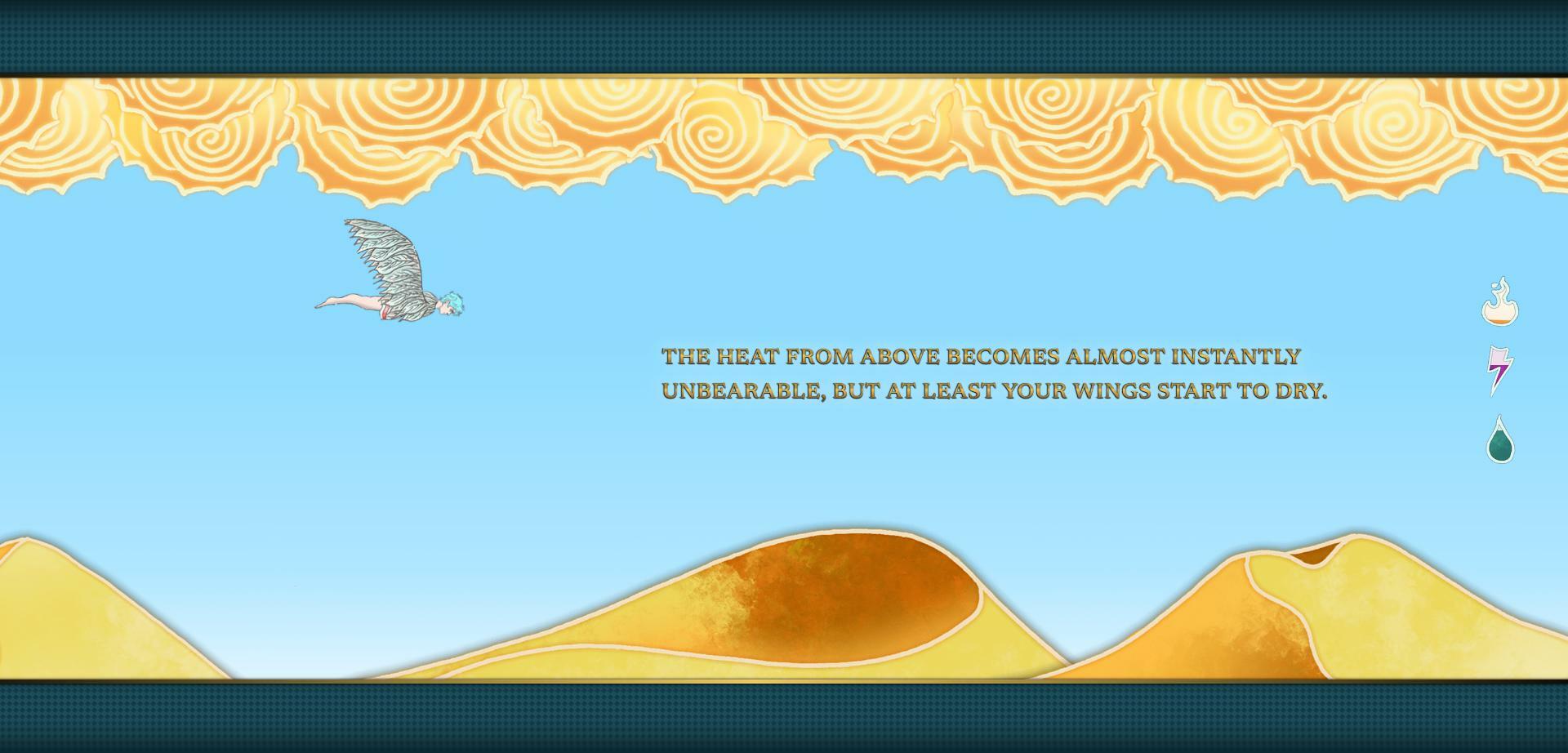 THE HEAT FROM ABOVE BECOMES ALMOST INSTANTLY UNBEARABLE, BUT AT LEAST YOUR WINGS START TO DRY.